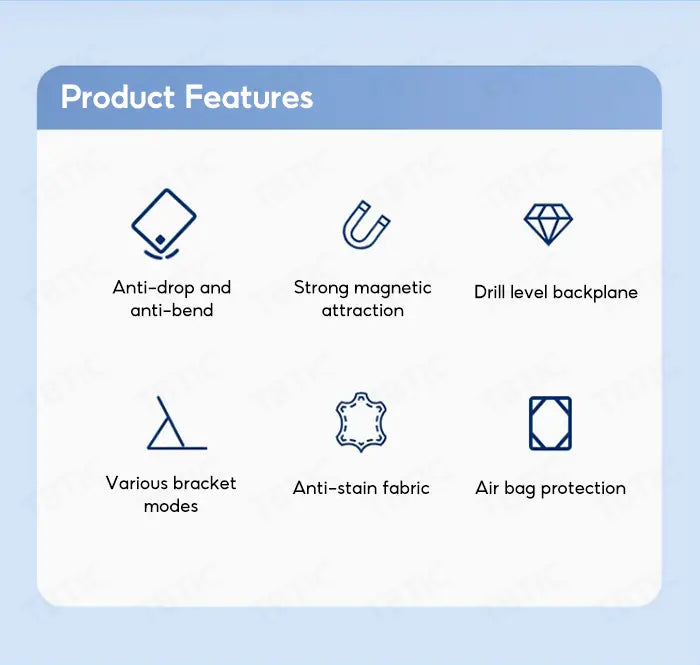 Product Features

Anti-drop and anti-bend

Strong magnetic attraction

Drill level backplane

Various bracket modes

Anti-stain fabric

Air bag protection